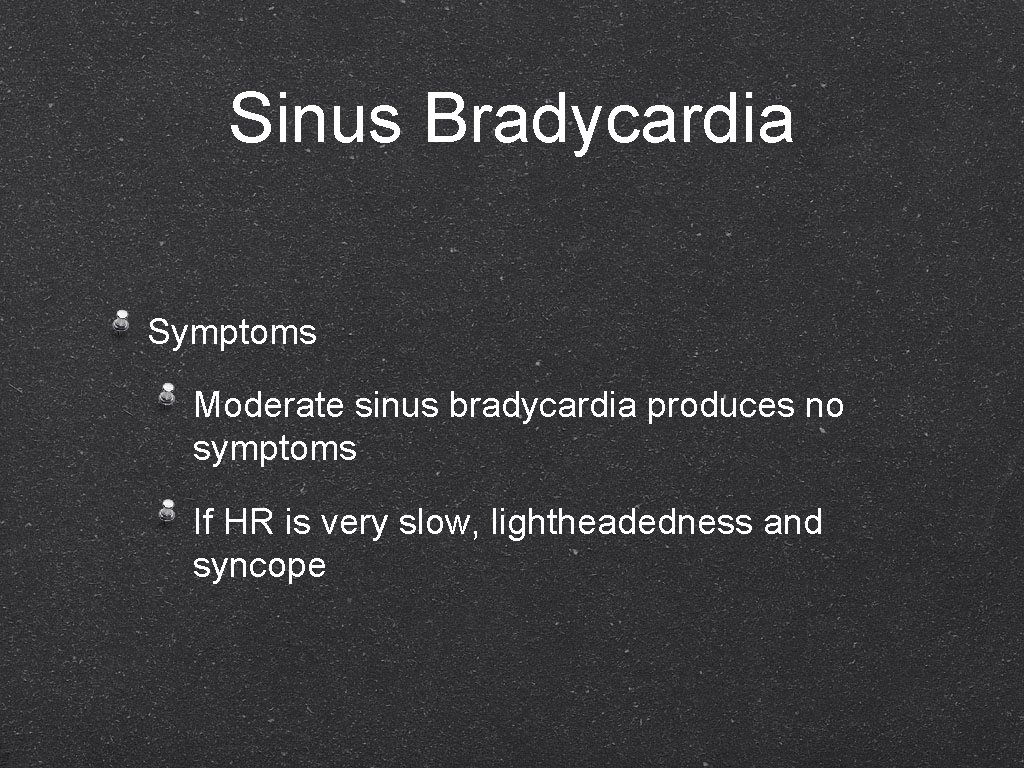 Sinus Bradycardia

Symptoms

Moderate sinus bradycardia produces no symptoms

If HR is very slow, lightheadedness and syncope